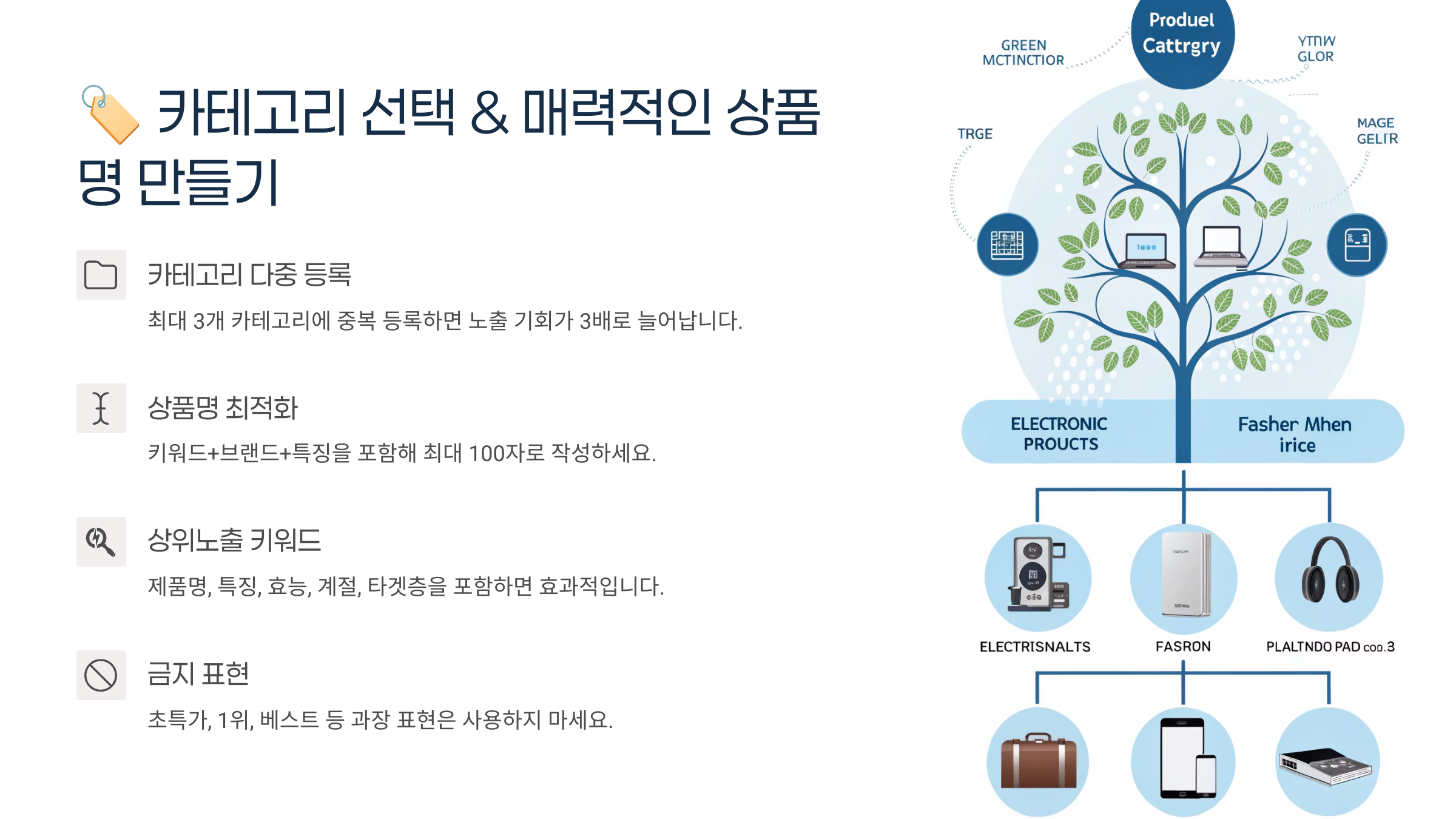 카테고리 선택 & 매력적인 상품명 만들기

카테고리 다중 등록

최대 3개 카테고리에 중복 등록하면 노출 기회가 3배로 늘어납니다.

상품명 최적화

키워드+브랜드+특징을 포함해 최대 100자로 작성하세요.

상위노출 키워드

제품명, 특징, 효능, 계절, 타겟층을 포함하면 효과적입니다.

금지 표현

초특가, 1위, 베스트 등 과장 표현은 사용하지 마세요.

Produel Cattrgry

GREEN MCTINCTIOR

YTNW GLOR

TRGE

MAGE GELIR

ELECTRONIC PROUCTS

Fasher Mhen irice

ELECTRISNALTS

FASRON

PLALTNDO PAD COD.3